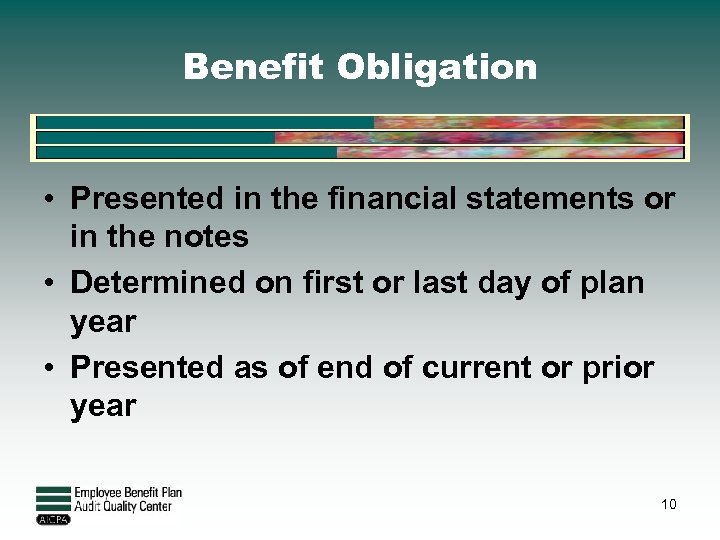 Benefit Obligation

• Presented in the financial statements or in the notes
• Determined on first or last day of plan year
• Presented as of end of current or prior year

Employee Benefit Plan
Audit Quality Center
AICPA

10